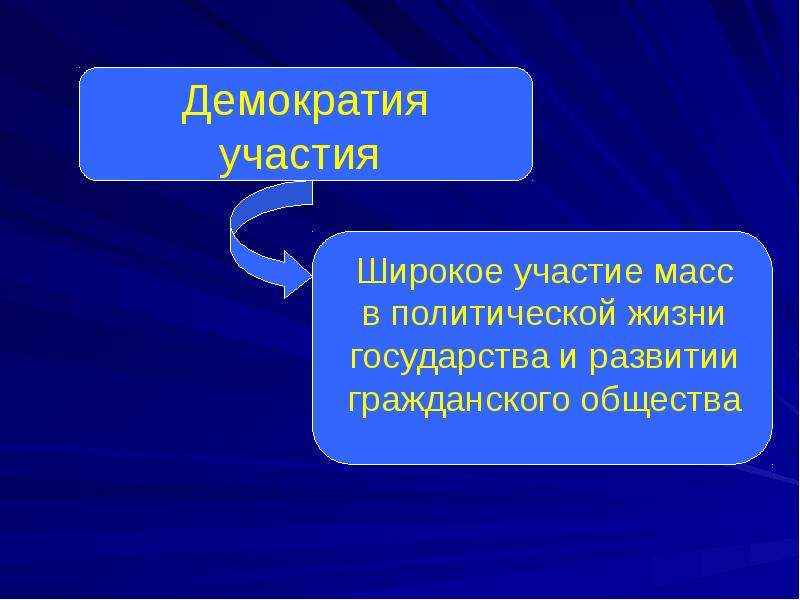 Демократия участия

Широкое участие масс в политической жизни государства и развитии гражданского общества